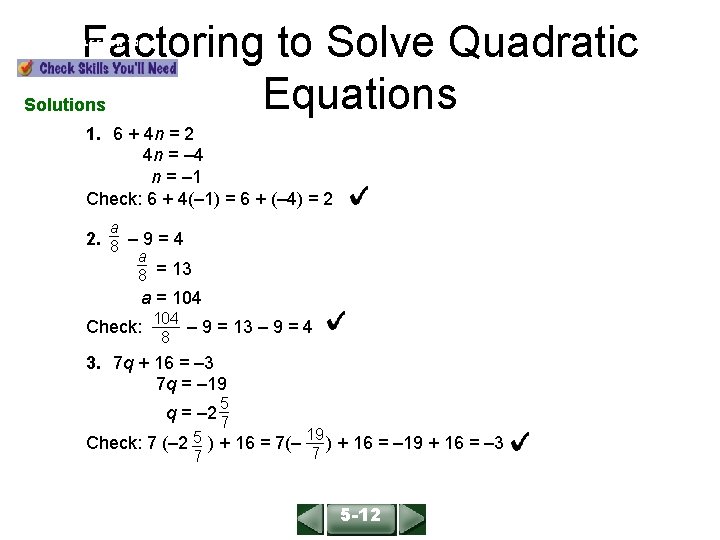 Factoring to Solve Quadratic Equations

Check Skills You'll Need

Solutions

1. $6 + 4n = 2$
$4n = -4$
$n = -1$
Check: $6 + 4(-1) = 6 + (-4) = 2$ ✔

2. $\frac{a}{8} - 9 = 4$
$\frac{a}{8} = 13$
$a = 104$
Check: $\frac{104}{8} - 9 = 13 - 9 = 4$ ✔

3. $7q + 16 = -3$
$7q = -19$
$q = -2\frac{5}{7}$
Check: $7(-2\frac{5}{7}) + 16 = 7(-\frac{19}{7}) + 16 = -19 + 16 = -3$ ✔

5-12